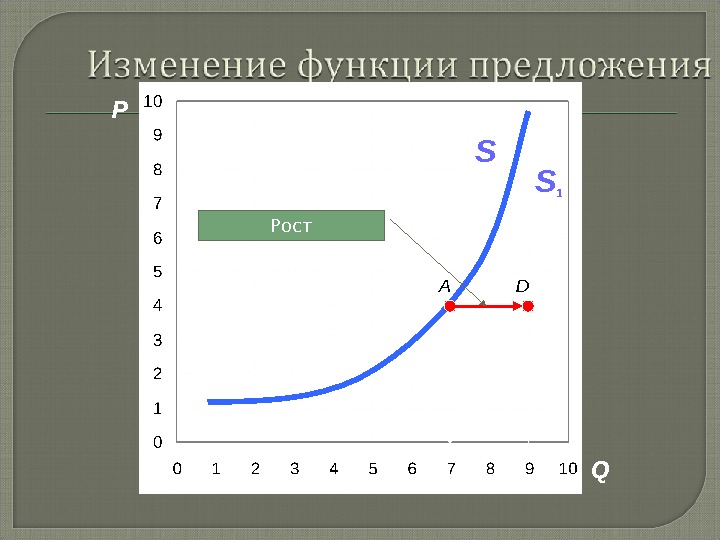 Изменение функции предложения

P

10
9
8
7
6
5
4
3
2
1
0

S

$S_1$

Рост

A

D

0 1 2 3 4 5 6 7 8 9 10

Q